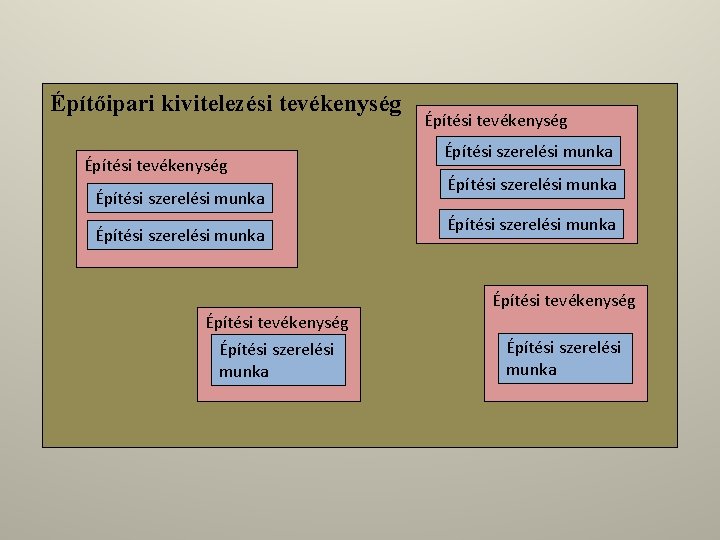 Építőipari kivitelezési tevékenység

Építési tevékenység

Építési szerelési munka

Építési szerelési munka

Építési tevékenység

Építési szerelési munka

Építési szerelési munka

Építési szerelési munka

Építési tevékenység

Építési szerelési munka

Építési tevékenység

Építési szerelési munka